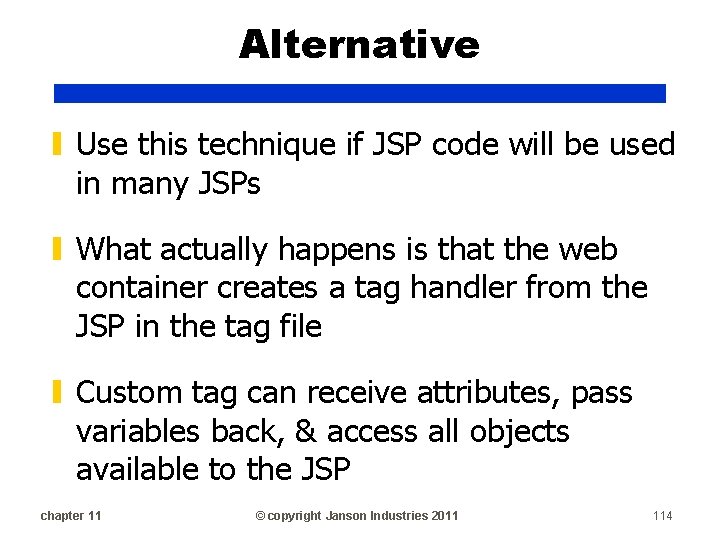 Alternative

Use this technique if JSP code will be used in many JSPs

What actually happens is that the web container creates a tag handler from the JSP in the tag file

Custom tag can receive attributes, pass variables back, & access all objects available to the JSP

chapter 11 © copyright Janson Industries 2011 114